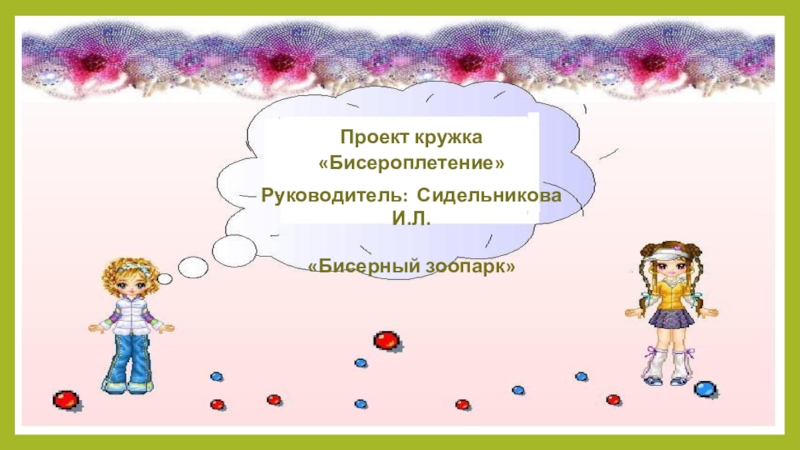 Проект кружка
«Бисероплетение»
Руководитель: Сидельникова И.Л.

«Бисерный зоопарк»